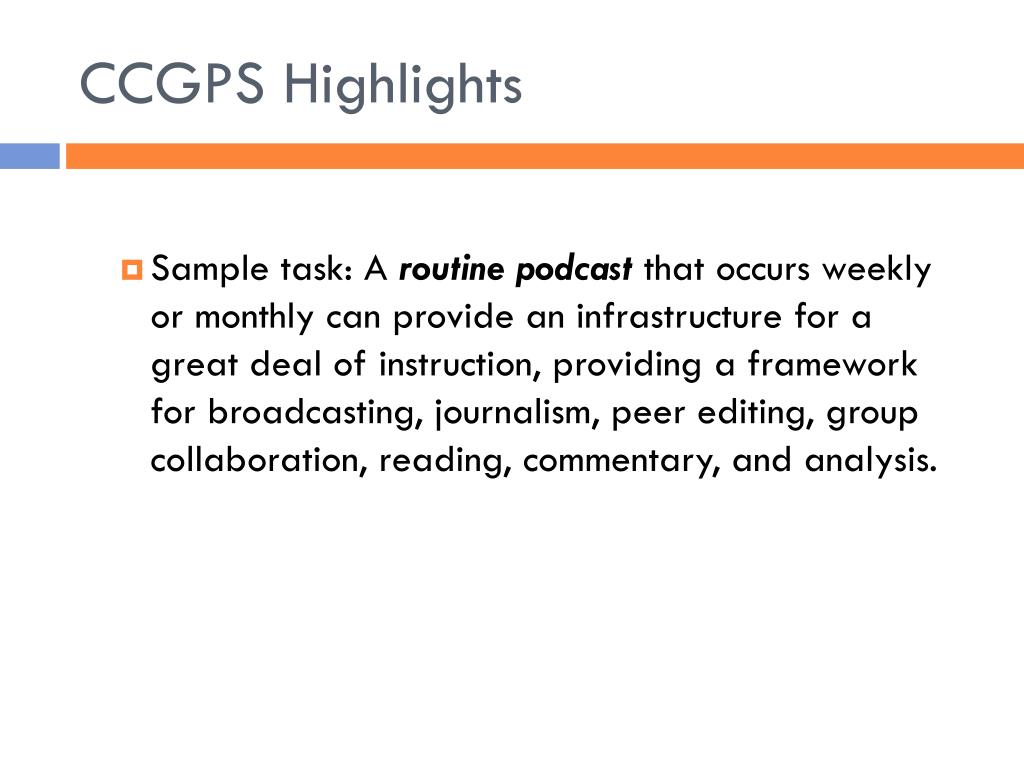 CCGPS Highlights

Sample task: A routine podcast that occurs weekly or monthly can provide an infrastructure for a great deal of instruction, providing a framework for broadcasting, journalism, peer editing, group collaboration, reading, commentary, and analysis.